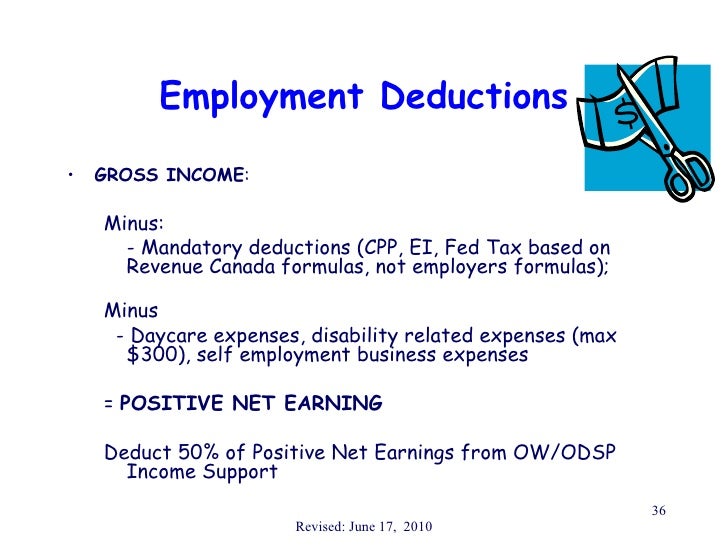 Employment Deductions

$

• GROSS INCOME:

Minus:

- Mandatory deductions (CPP, EI, Fed Tax based on Revenue Canada formulas, not employers formulas);

Minus

- Daycare expenses, disability related expenses (max $300), self employment business expenses

= POSITIVE NET EARNING

Deduct 50% of Positive Net Earnings from OW/ODSP Income Support

36

Revised: June 17, 2010